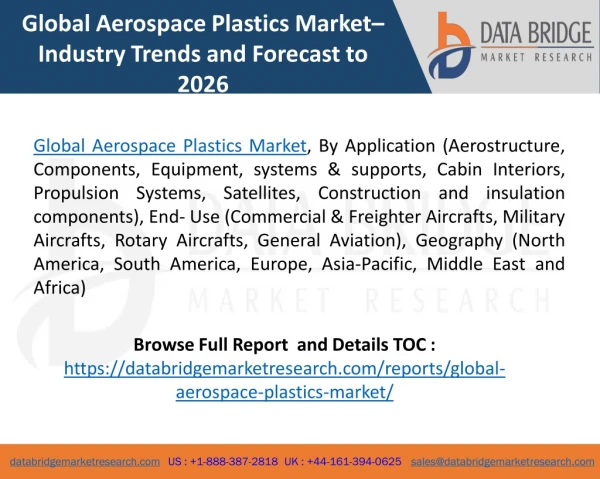 Global Aerospace Plastics Market– Industry Trends and Forecast to 2026

DATA BRIDGE
MARKET RESEARCH

Global Aerospace Plastics Market, By Application (Aerostructure, Components, Equipment, systems & supports, Cabin Interiors, Propulsion Systems, Satellites, Construction and insulation components), End- Use (Commercial & Freighter Aircrafts, Military Aircrafts, Rotary Aircrafts, General Aviation), Geography (North America, South America, Europe, Asia-Pacific, Middle East and Africa)

DATA BRIDGE
MARKET RESEARCH

Browse Full Report and Details TOC :
https://databridgemarketresearch.com/reports/global-aerospace-plastics-market/

databridgemarketresearch.com US : +1-888-387-2818 UK : +44-161-394-0625 sales@databridgemarketresearch.com